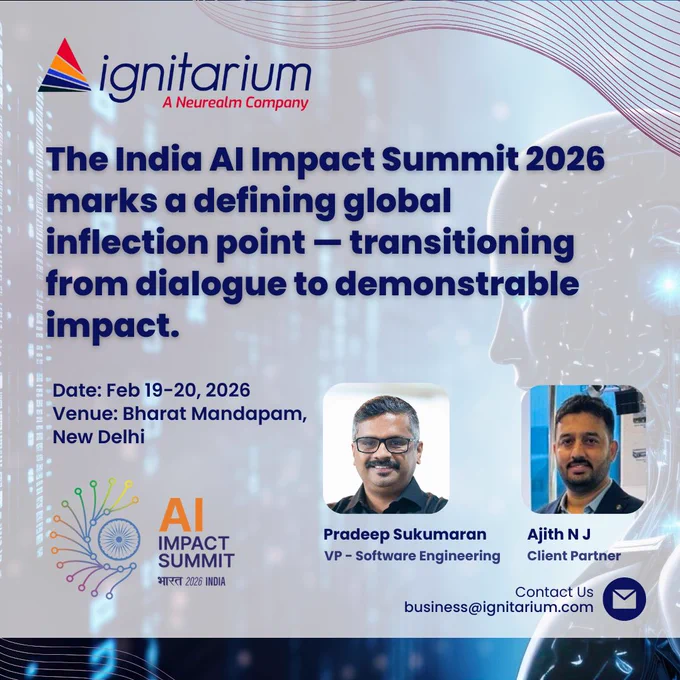 ignitarium
A Neurealm Company

The India AI Impact Summit 2026 marks a defining global inflection point — transitioning from dialogue to demonstrable impact.

Date: Feb 19-20, 2026
Venue: Bharat Mandapam, New Delhi

AI IMPACT SUMMIT
भारत 2026 INDIA

Pradeep Sukumaran
VP - Software Engineering

Ajith N J
Client Partner

Contact Us
business@ignitarium.com